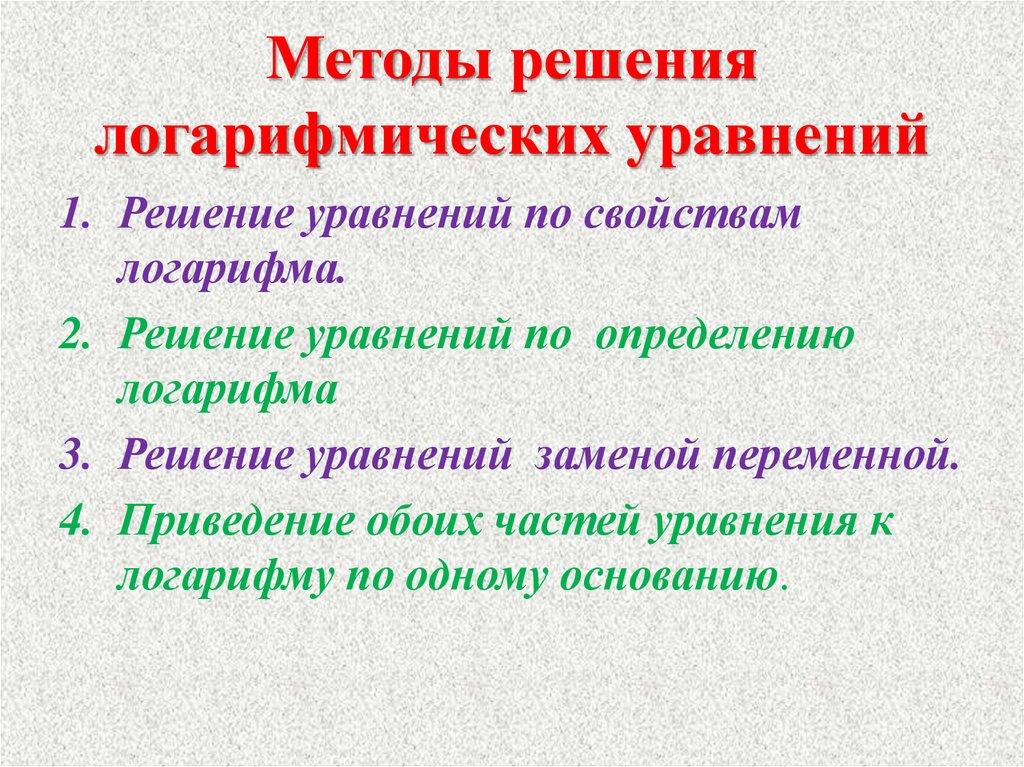 Методы решения логарифмических уравнений

1. Решение уравнений по свойствам логарифма.
2. Решение уравнений по определению логарифма
3. Решение уравнений заменой переменной.
4. Приведение обоих частей уравнения к логарифму по одному основанию.